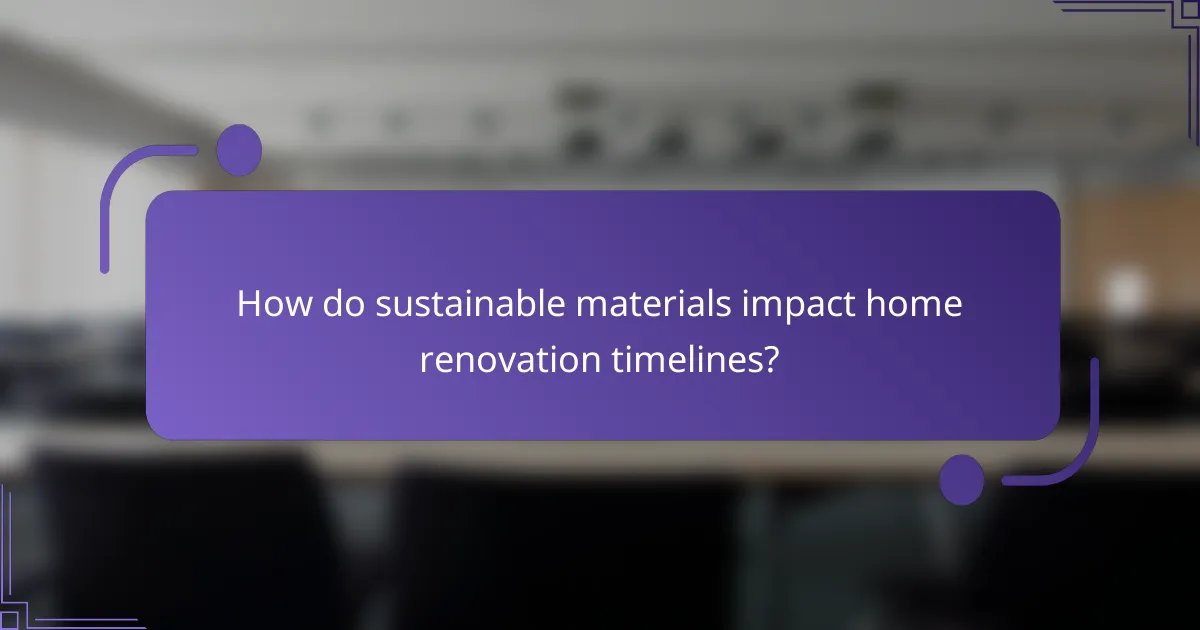 How do sustainable materials impact home renovation timelines?